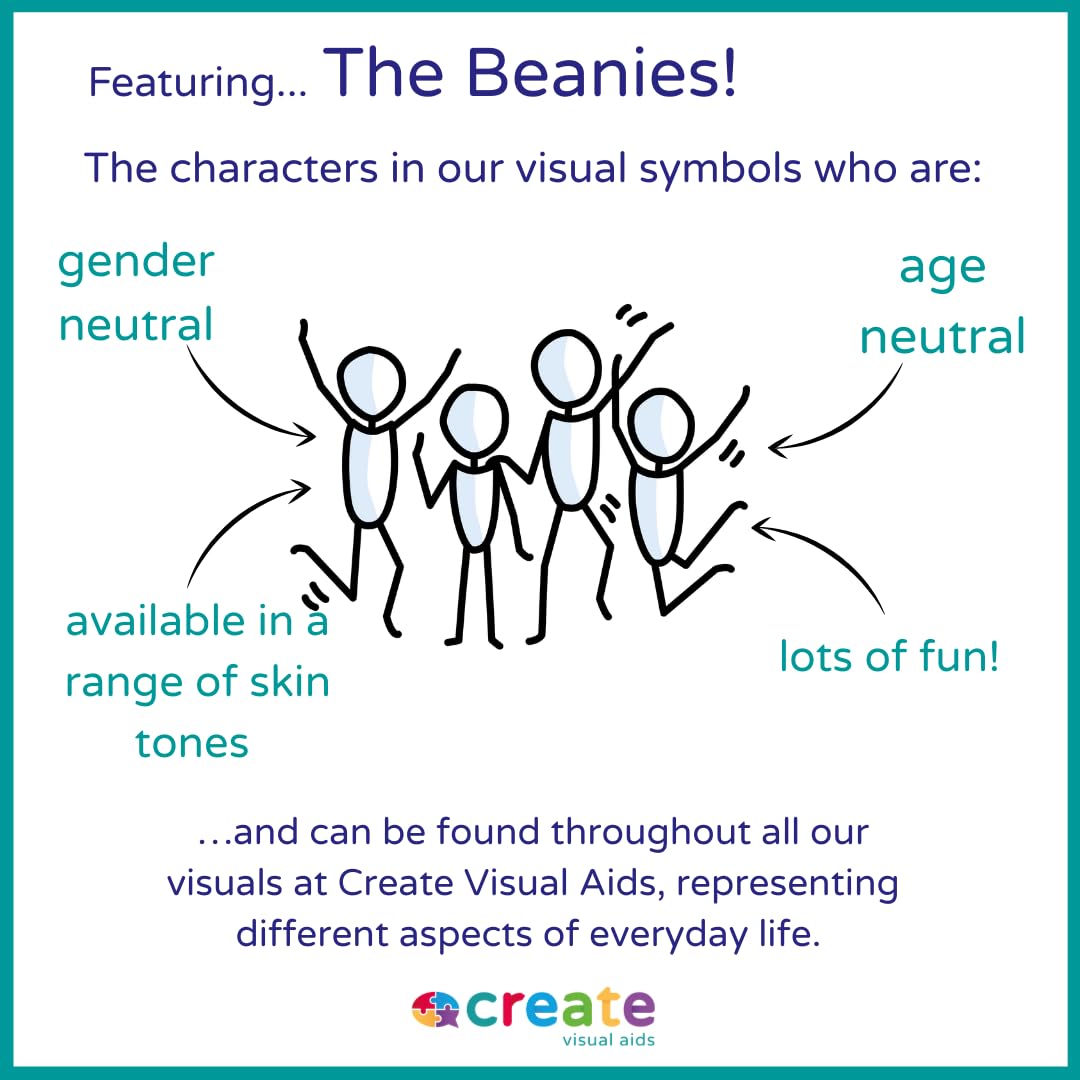 Featuring... The Beanies!

The characters in our visual symbols who are:

gender neutral

age neutral

available in a range of skin tones

lots of fun!

...and can be found throughout all our visuals at Create Visual Aids, representing different aspects of everyday life.

create
visual aids